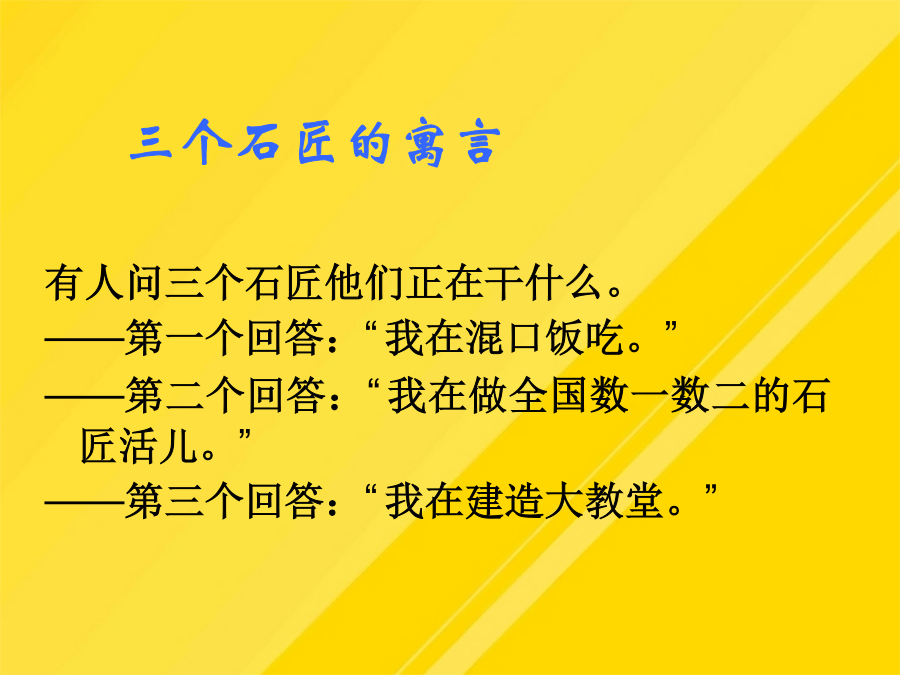 三个石匠的寓言

有人问三个石匠他们正在干什么。
——第一个回答：“我在混口饭吃。”
——第二个回答：“我在做全国数一数二的石匠活儿。”
——第三个回答：“我在建造大教堂。”